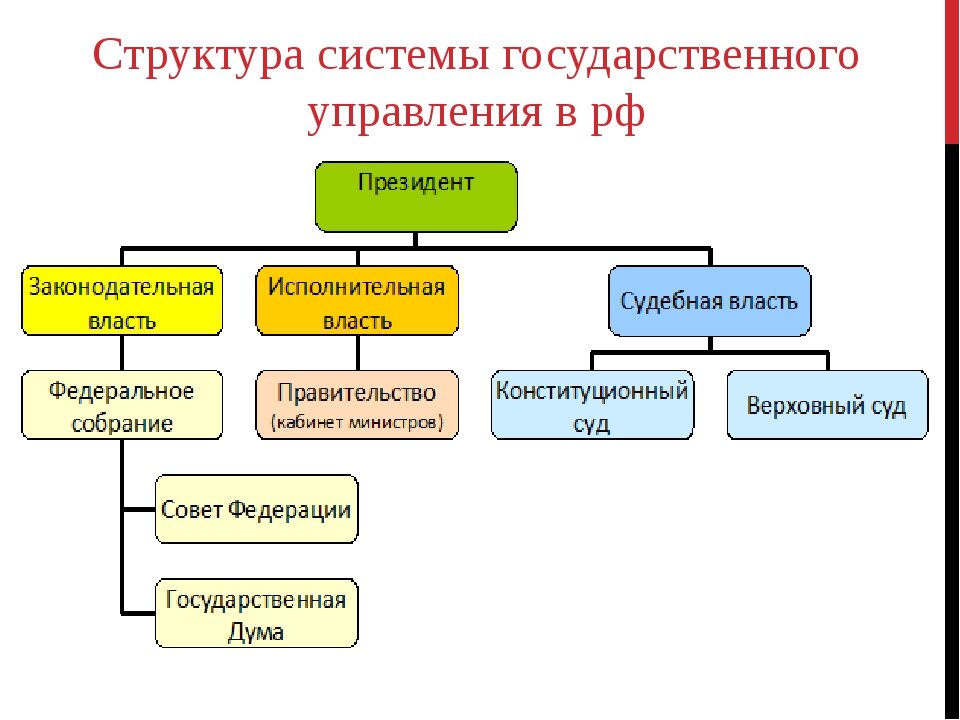 Структура системы государственного управления в рф

Президент

Законодательная власть

Исполнительная власть

Судебная власть

Федеральное собрание

Правительство (кабинет министров)

Конституционный суд

Верховный суд

Совет Федерации

Государственная Дума